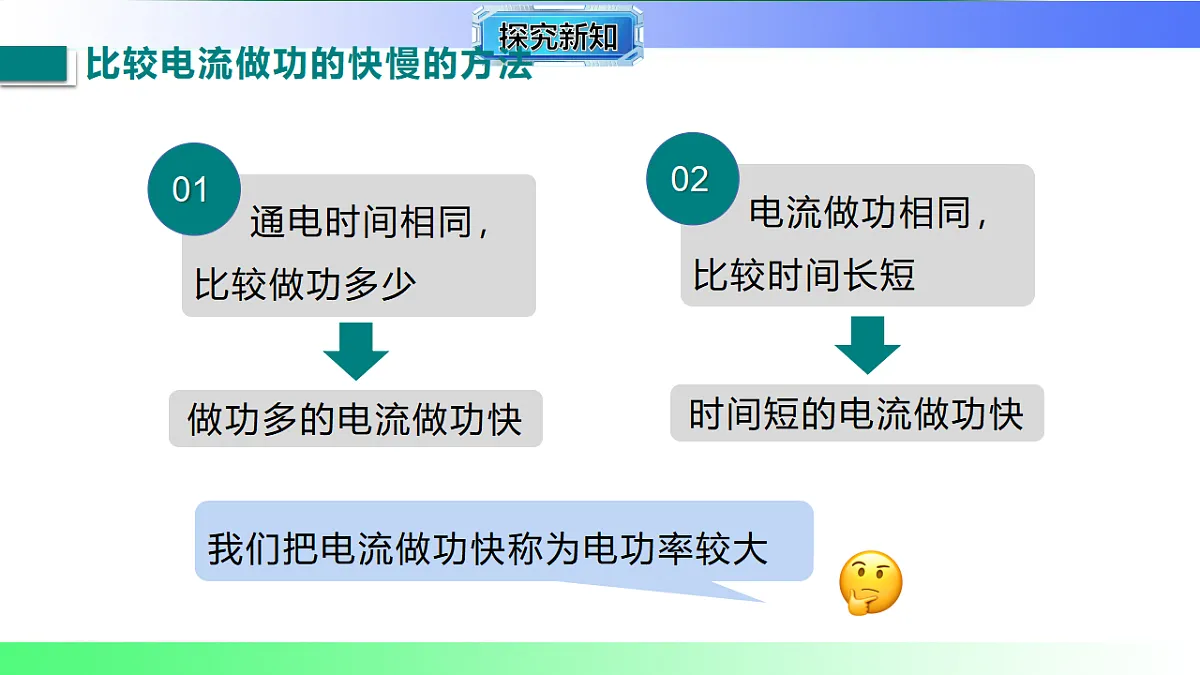 探究新知

比较电流做功的快慢的方法

01
通电时间相同，比较做功多少

做功多的电流做功快

02
电流做功相同，比较时间长短

时间短的电流做功快

我们把电流做功快称为电功率较大